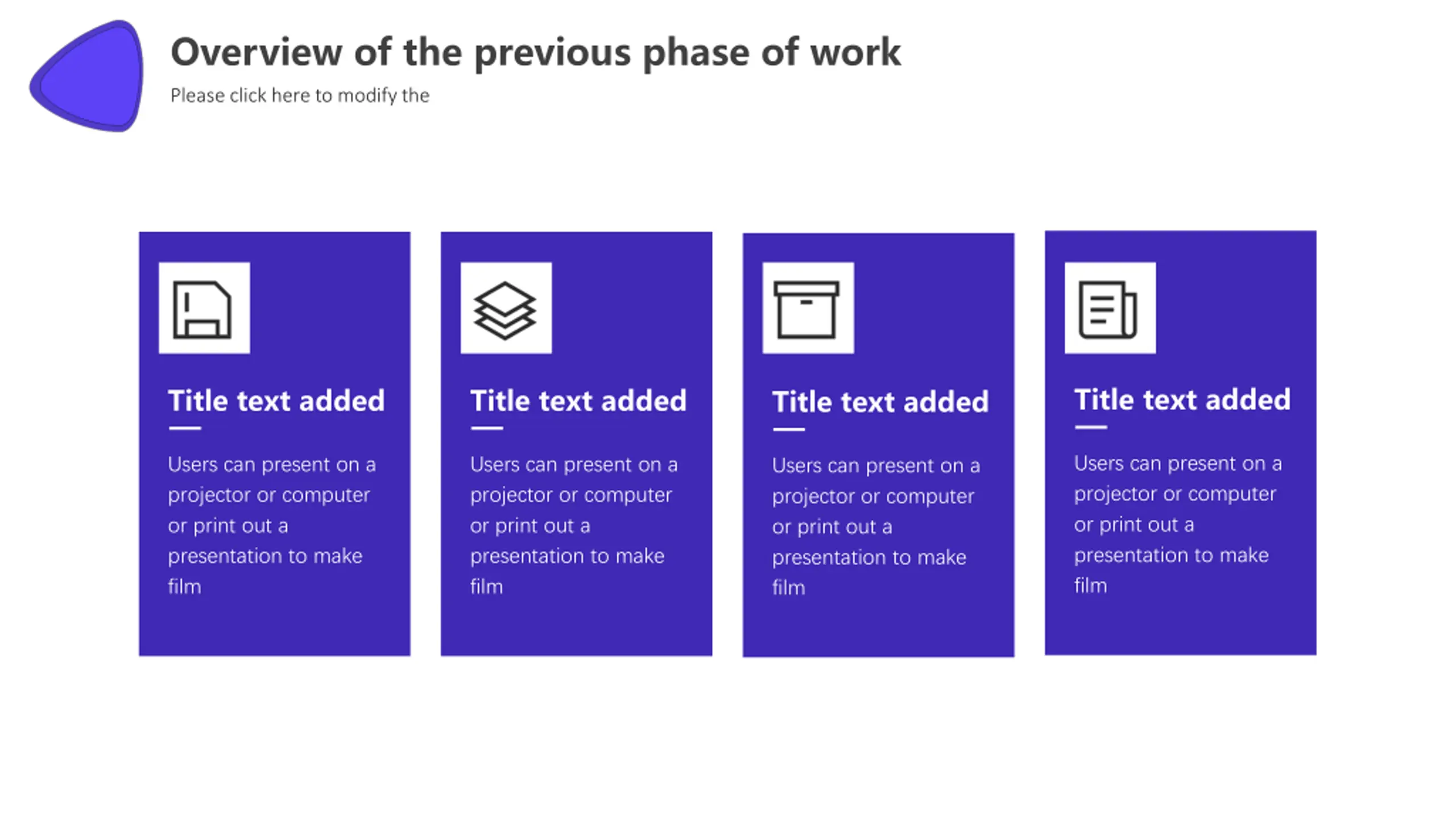 Overview of the previous phase of work

Please click here to modify the

Title text added

Users can present on a projector or computer or print out a presentation to make film

Title text added

Users can present on a projector or computer or print out a presentation to make film

Title text added

Users can present on a projector or computer or print out a presentation to make film

Title text added

Users can present on a projector or computer or print out a presentation to make film